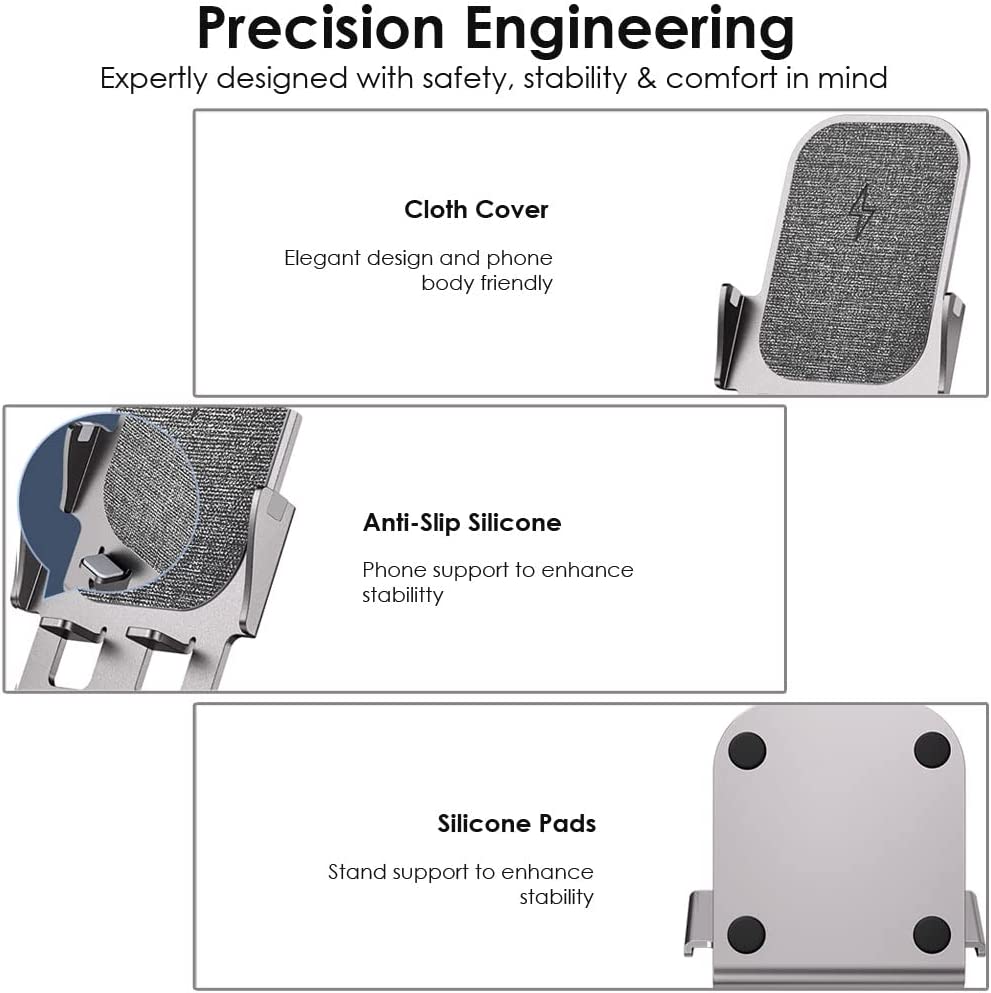 Precision Engineering

Expertly designed with safety, stability & comfort in mind

Cloth Cover

Elegant design and phone body friendly

Anti-Slip Silicone

Phone support to enhance stabilitty

Silicone Pads

Stand support to enhance stability